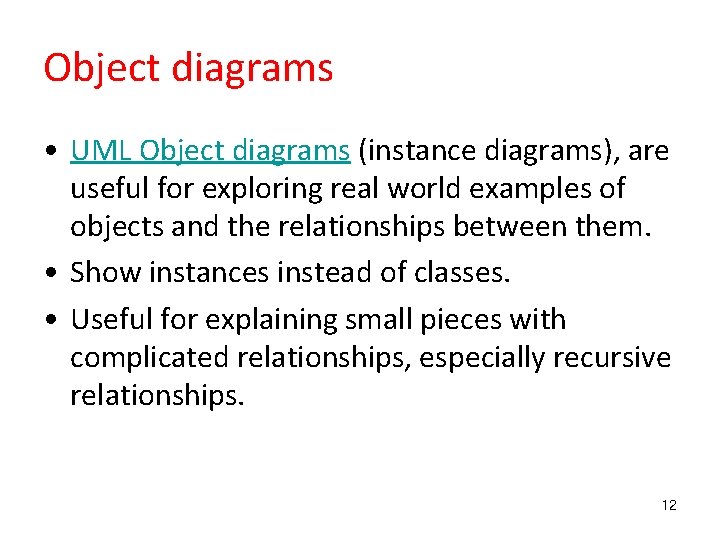 Object diagrams

• UML Object diagrams (instance diagrams), are useful for exploring real world examples of objects and the relationships between them.

• Show instances instead of classes.

• Useful for explaining small pieces with complicated relationships, especially recursive relationships.

12